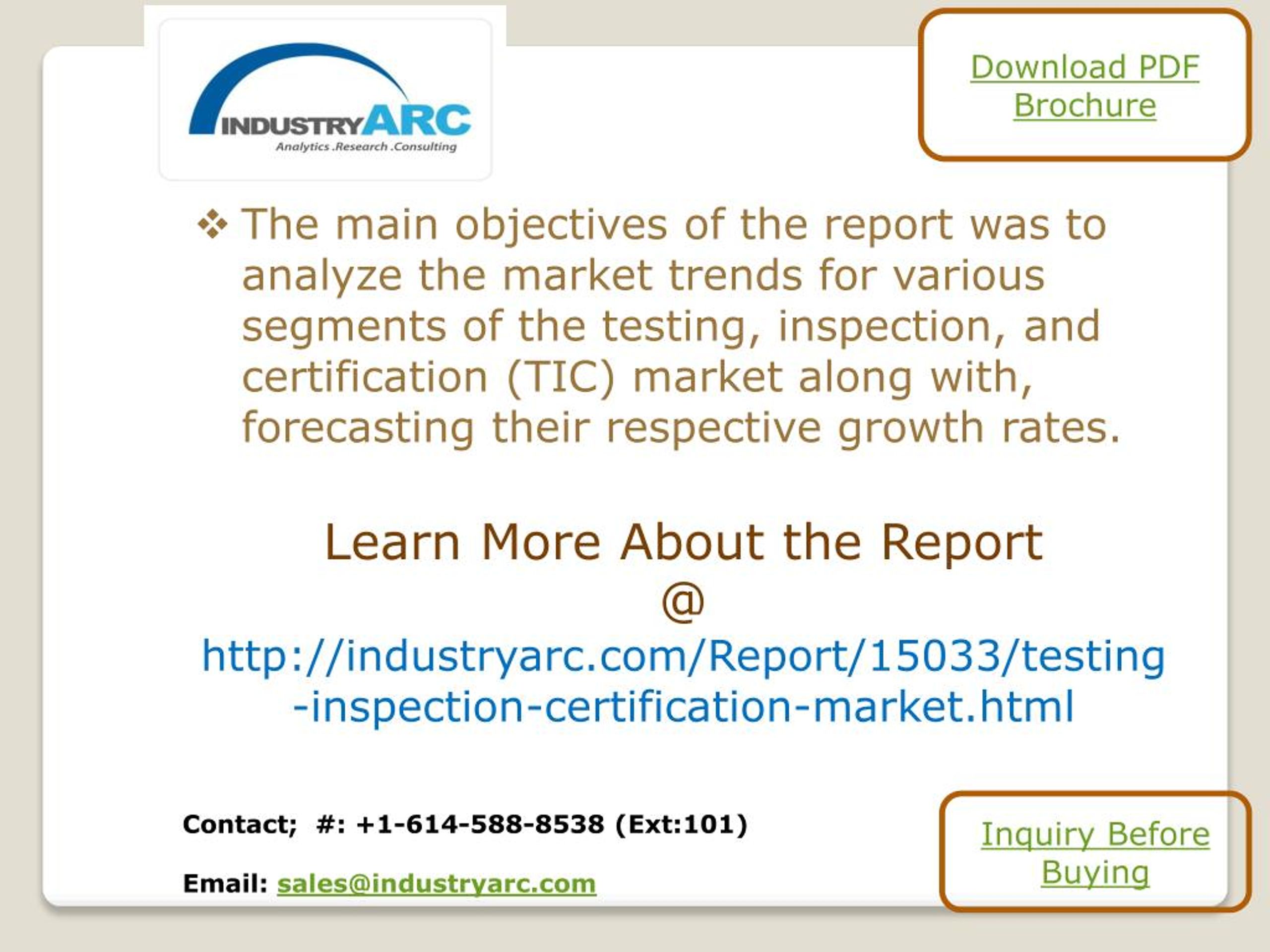 INDUSTRYARC
Analytics .Research .Consulting

Download PDF Brochure

❖ The main objectives of the report was to analyze the market trends for various segments of the testing, inspection, and certification (TIC) market along with, forecasting their respective growth rates.

Learn More About the Report
@
http://industryarc.com/Report/15033/testing-inspection-certification-market.html

Contact; #: +1-614-588-8538 (Ext:101)

Email: sales@industryarc.com

Inquiry Before Buying